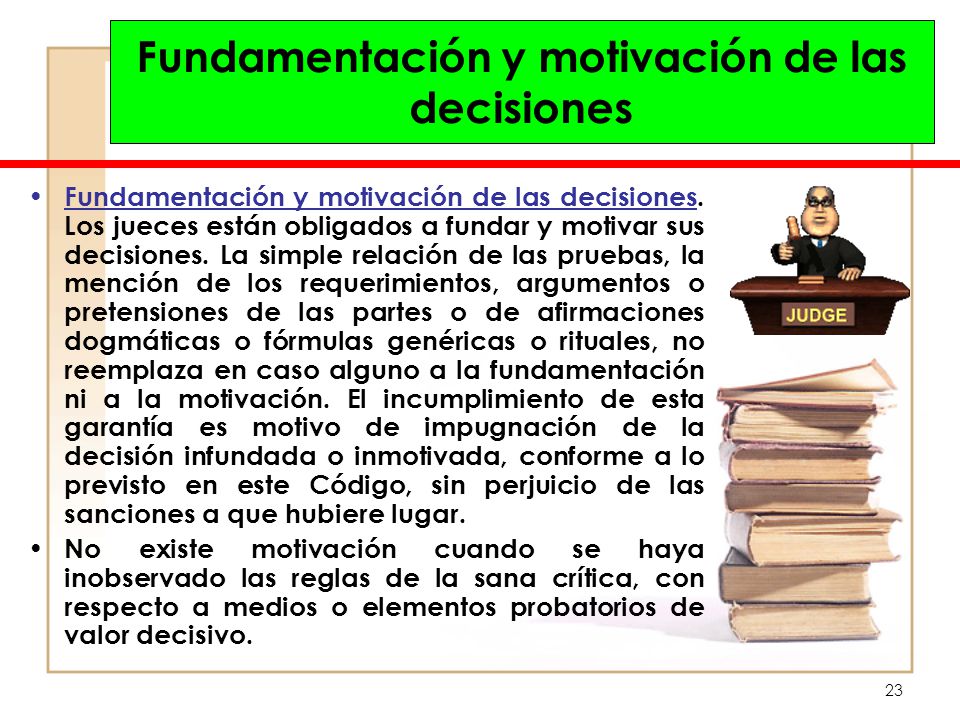 Fundamentación y motivación de las decisiones

• Fundamentación y motivación de las decisiones. Los jueces están obligados a fundar y motivar sus decisiones. La simple relación de las pruebas, la mención de los requerimientos, argumentos o pretensiones de las partes o de afirmaciones dogmáticas o fórmulas genéricas o rituales, no reemplaza en caso alguno a la fundamentación ni a la motivación. El incumplimiento de esta garantía es motivo de impugnación de la decisión infundada o inmotivada, conforme a lo previsto en este Código, sin perjuicio de las sanciones a que hubiere lugar.

• No existe motivación cuando se haya inobservado las reglas de la sana crítica, con respecto a medios o elementos probatorios de valor decisivo.

JUDGE

23